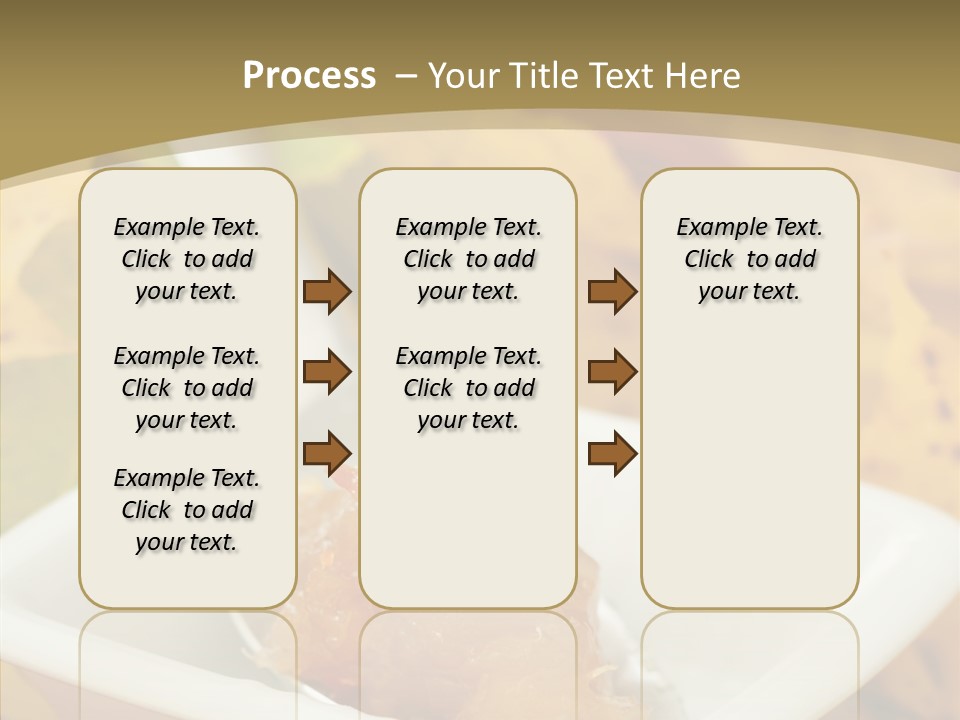 Process – Your Title Text Here

Example Text. Click to add your text.

Example Text. Click to add your text.

Example Text. Click to add your text.

Example Text. Click to add your text.

Example Text. Click to add your text.

Example Text. Click to add your text.